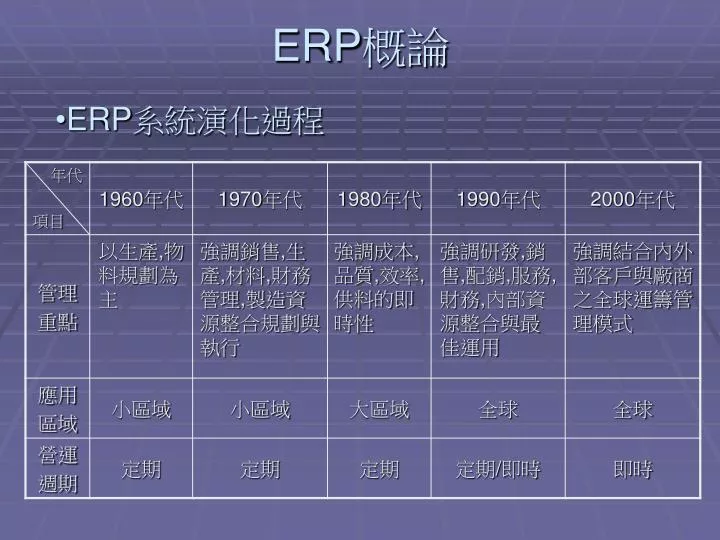 ERP概論

•ERP系統演化過程

| 年代 項目 | 1960年代 | 1970年代 | 1980年代 | 1990年代 | 2000年代 |
|---|---|---|---|---|---|
| 管理重點 | 以生產,物料規劃為主 | 強調銷售,生產,材料,財務管理,製造資源整合規劃與執行 | 強調成本,品質,效率,供料的即時性 | 強調研發,銷售,配銷,服務,財務,內部資源整合與最佳運用 | 強調結合內外部客戶與廠商之全球運籌管理模式 |
| 應用區域 | 小區域 | 小區域 | 大區域 | 全球 | 全球 |
| 營運週期 | 定期 | 定期 | 定期 | 定期/即時 | 即時 |